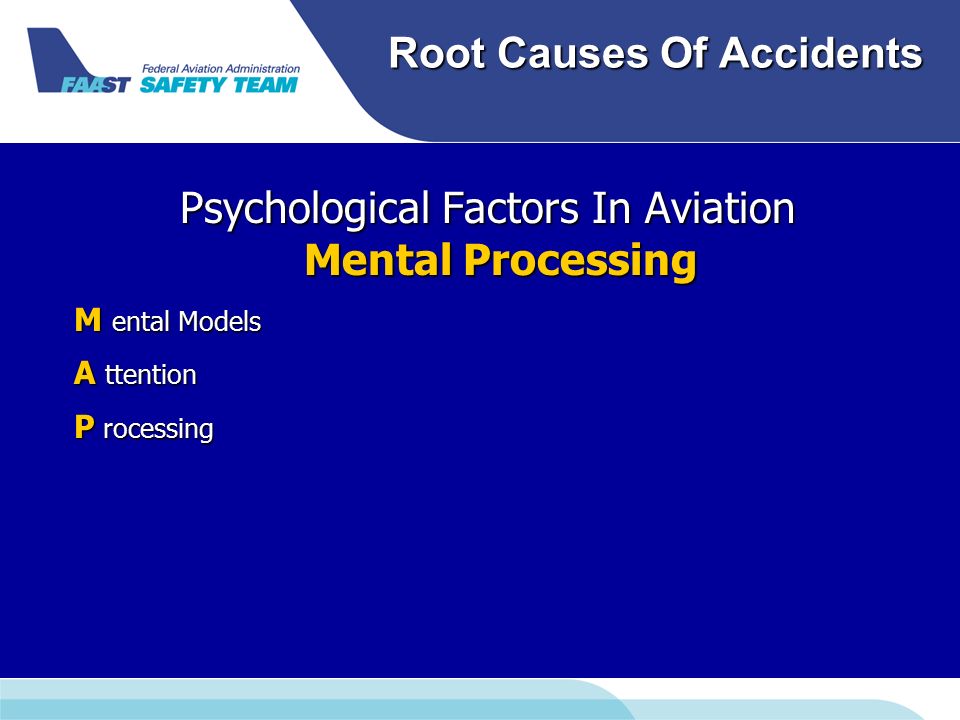 Federal Aviation Administration
FAAST SAFETY TEAM

Root Causes Of Accidents

Psychological Factors In Aviation
Mental Processing

M ental Models

A ttention

P rocessing